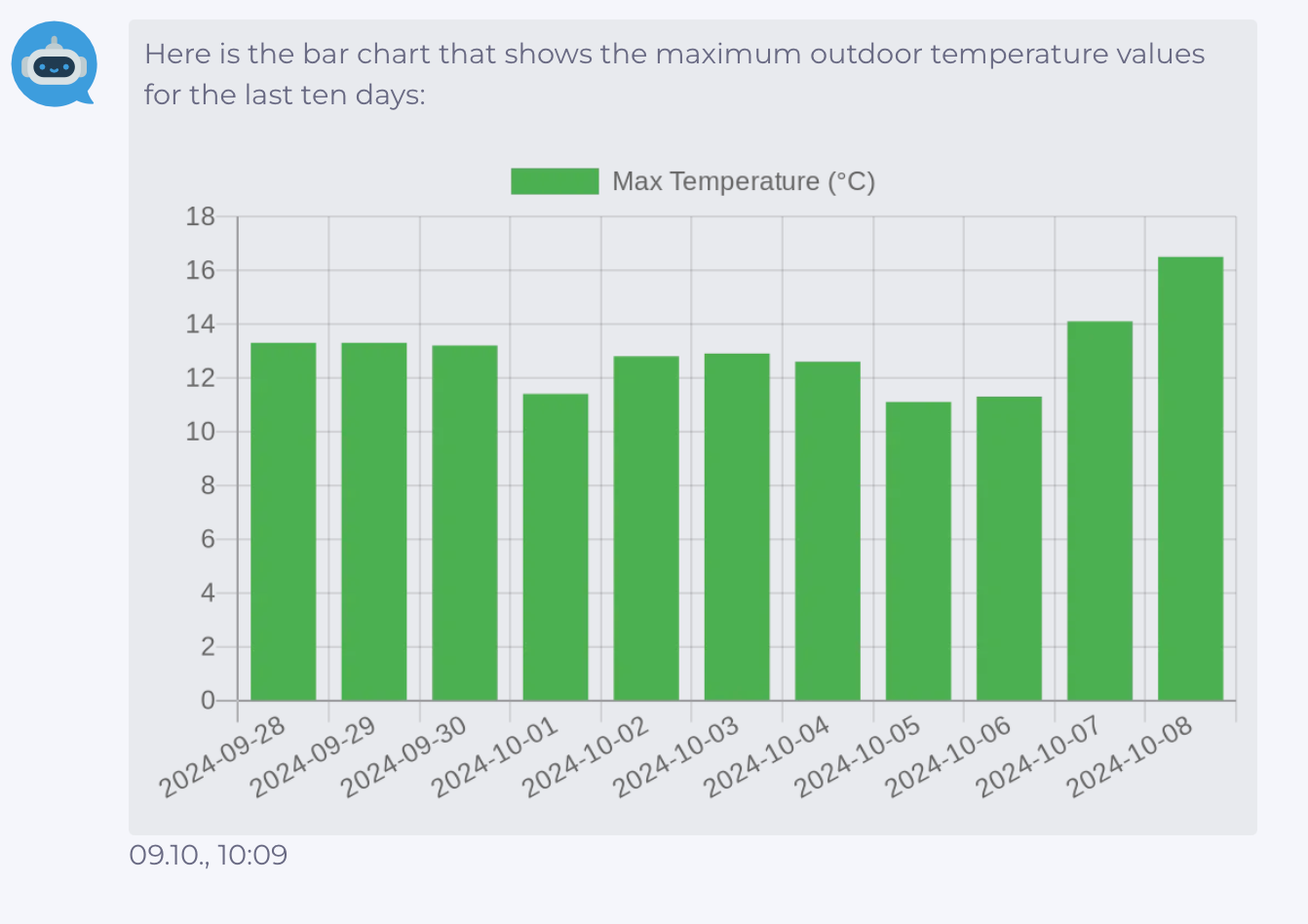 Here is the bar chart that shows the maximum outdoor temperature values for the last ten days:

Max Temperature (°C)

18
16
14
12
10
8
6
4
2
0

2024-09-28
2024-09-29
2024-09-30
2024-10-01
2024-10-02
2024-10-03
2024-10-04
2024-10-05
2024-10-06
2024-10-07
2024-10-08

09.10., 10:09